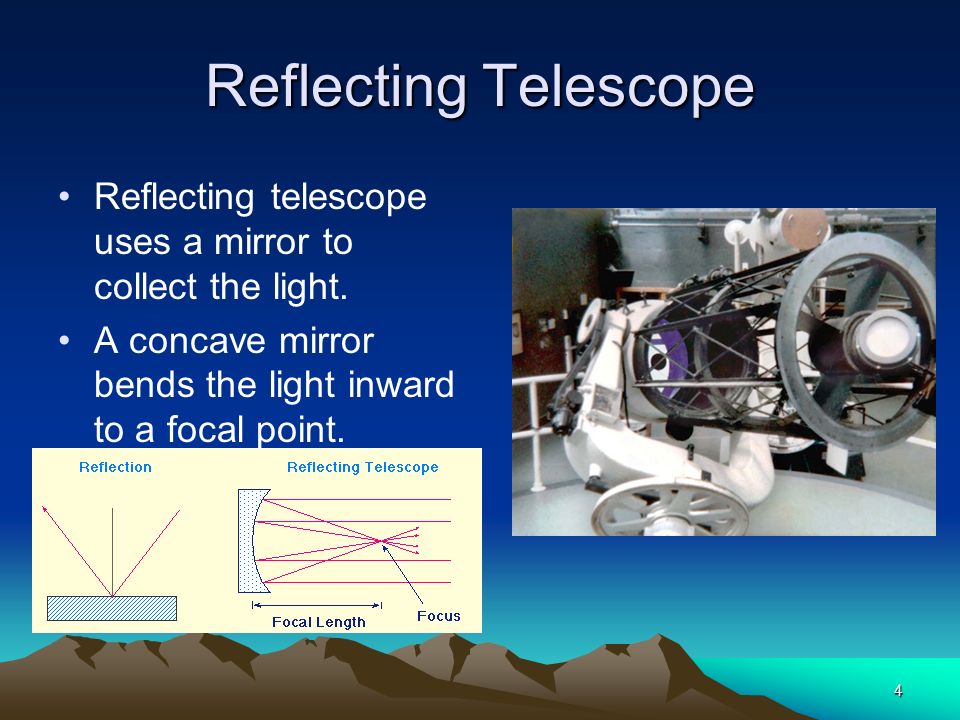 Reflecting Telescope

• Reflecting telescope uses a mirror to collect the light.

• A concave mirror bends the light inward to a focal point.

Reflection

Reflecting Telescope

Focal Length

Focus

4